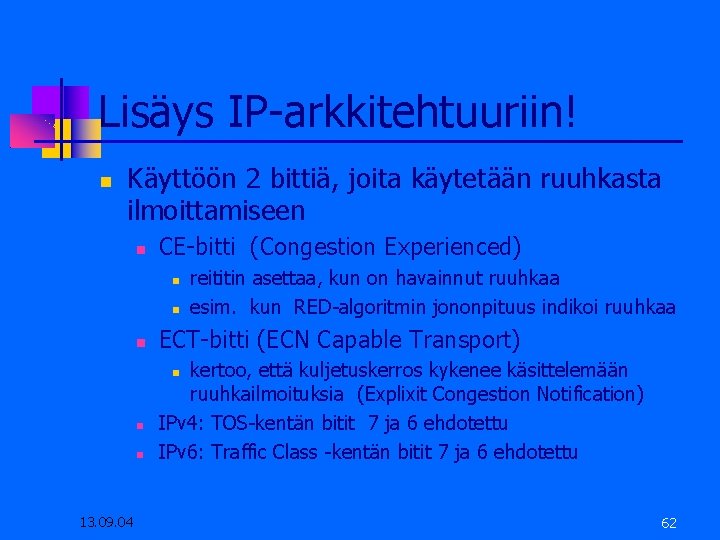 Lisäys IP-arkkitehtuuriin!

Käyttöön 2 bittiä, joita käytetään ruuhkasta ilmoittamiseen

CE-bitti (Congestion Experienced)

reititin asettaa, kun on havainnut ruuhkaa

esim. kun RED-algoritmin jononpituus indikoi ruuhkaa

ECT-bitti (ECN Capable Transport)

kertoo, että kuljetuskerros kykenee käsittelemään ruuhkailmoituksia (Explixit Congestion Notification)

IPv4: TOS-kentän bitit 7 ja 6 ehdotettu

IPv6: Traffic Class -kentän bitit 7 ja 6 ehdotettu

13.09.04

62